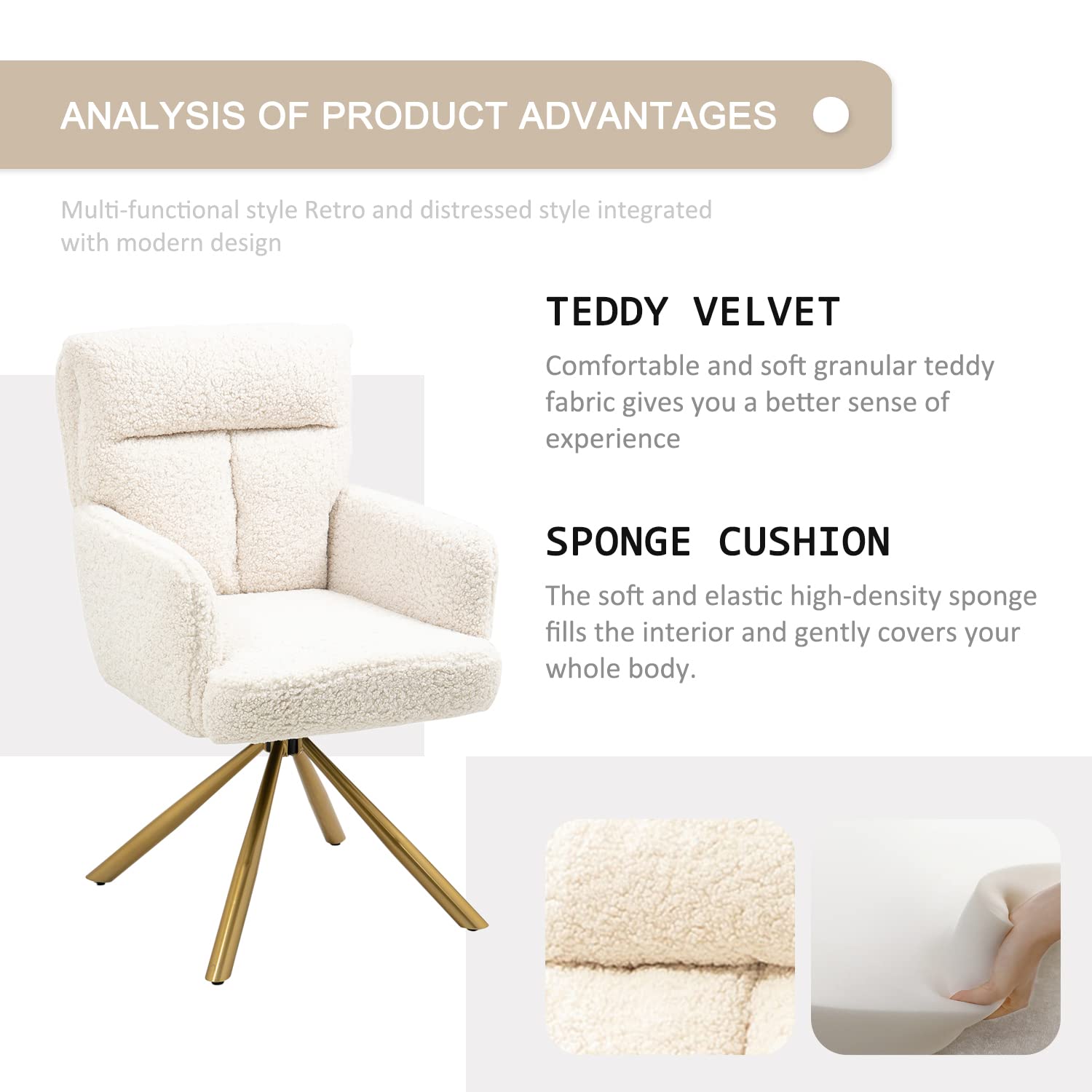 ANALYSIS OF PRODUCT ADVANTAGES

Multi-functional style Retro and distressed style integrated with modern design

TEDDY VELVET

Comfortable and soft granular teddy fabric gives you a better sense of experience

SPONGE CUSHION

The soft and elastic high-density sponge fills the interior and gently covers your whole body.